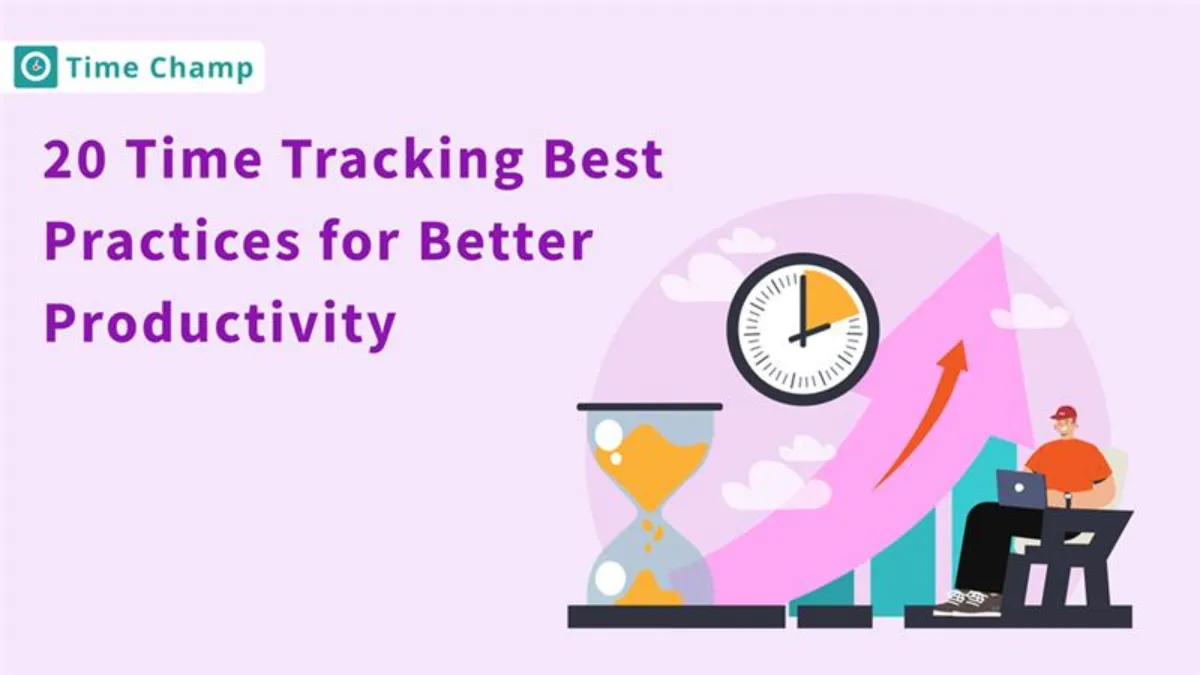 Time Champ

20 Time Tracking Best Practices for Better Productivity